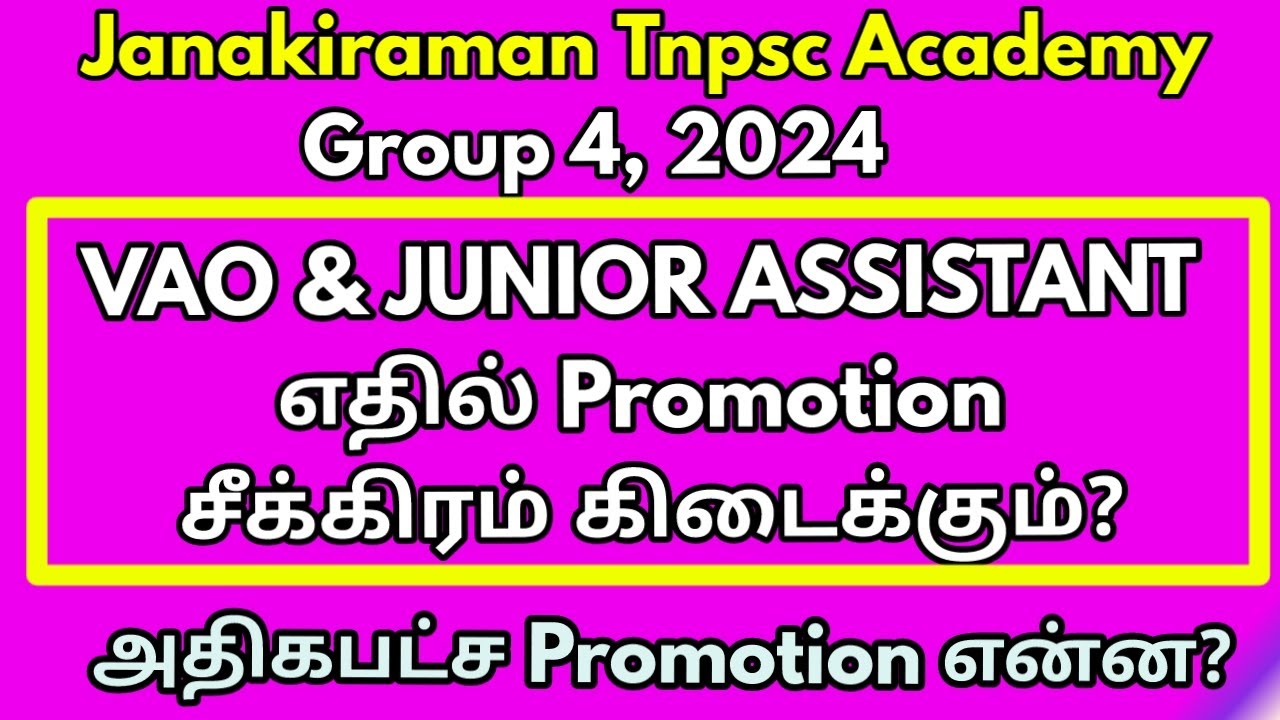 Janakiraman Tnpsc Academy
Group 4, 2024

VAO & JUNIOR ASSISTANT
எதில் Promotion
சீக்கிரம் கிடைக்கும்?

அதிகபட்ச Promotion என்ன?